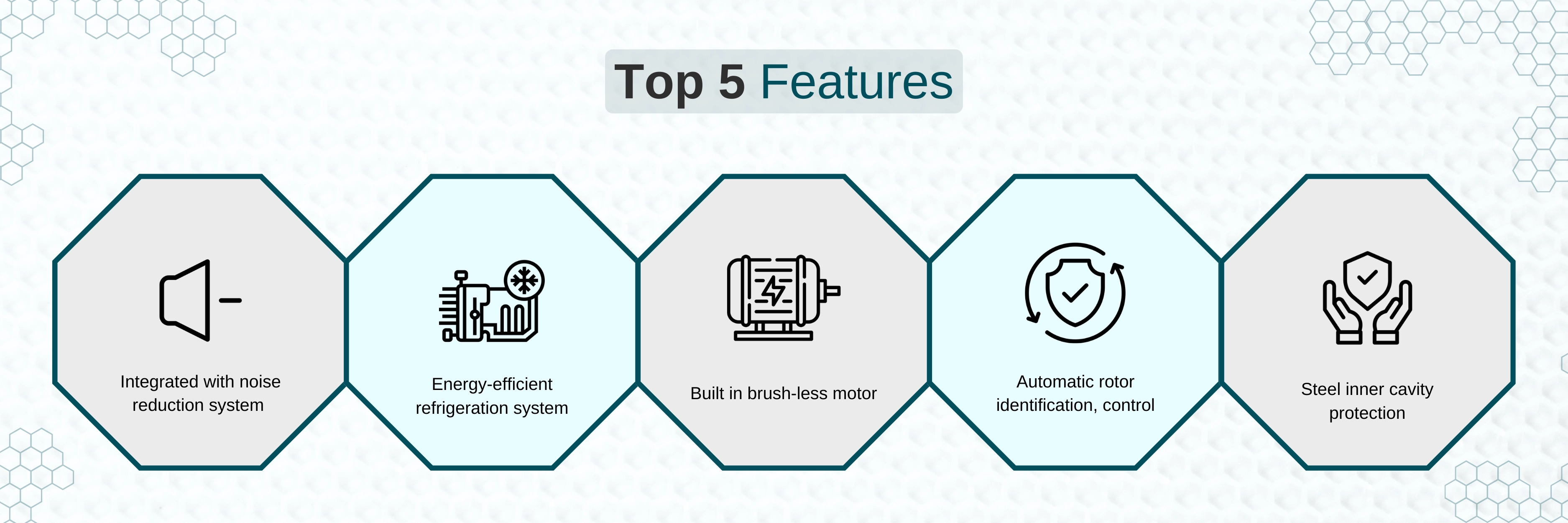 Top 5 Features

Integrated with noise reduction system

Energy-efficient refrigeration system

Built in brush-less motor

Automatic rotor identification, control

Steel inner cavity protection